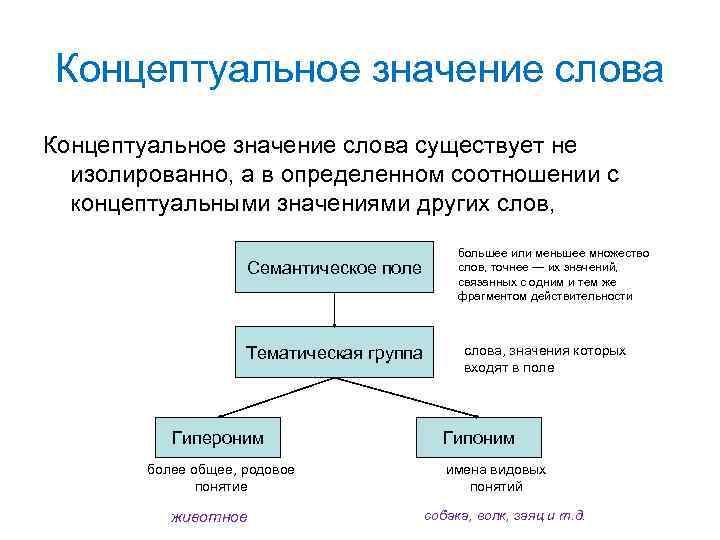 Концептуальное значение слова

Концептуальное значение слова существует не изолированно, а в определенном соотношении с концептуальными значениями других слов,

Семантическое поле

большее или меньшее множество слов, точнее — их значений, связанных с одним и тем же фрагментом действительности

Тематическая группа

слова, значения которых входят в поле

Гипероним

более общее, родовое понятие

животное

Гипоним

имена видовых понятий

собака, волк, заяц и т.д.